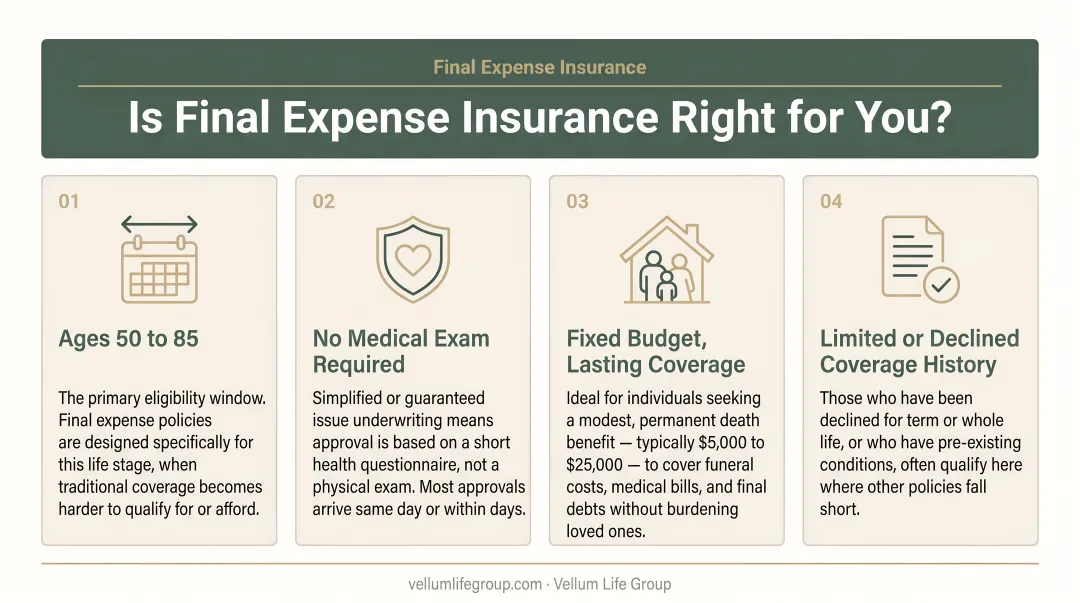 Final Expense Insurance

Is Final Expense Insurance Right for You?

01

Ages 50 to 85

The primary eligibility window. Final expense policies are designed specifically for this life stage, when traditional coverage becomes harder to qualify for or afford.

02

No Medical Exam Required

Simplified or guaranteed issue underwriting means approval is based on a short health questionnaire, not a physical exam. Most approvals arrive same day or within days.

03

Fixed Budget, Lasting Coverage

Ideal for individuals seeking a modest, permanent death benefit — typically \$5,000 to \$25,000 — to cover funeral costs, medical bills, and final debts without burdening loved ones.

04

Limited or Declined Coverage History

Those who have been declined for term or whole life, or who have pre-existing conditions, often qualify here where other policies fall short.

vellumlifegroup.com · Vellum Life Group